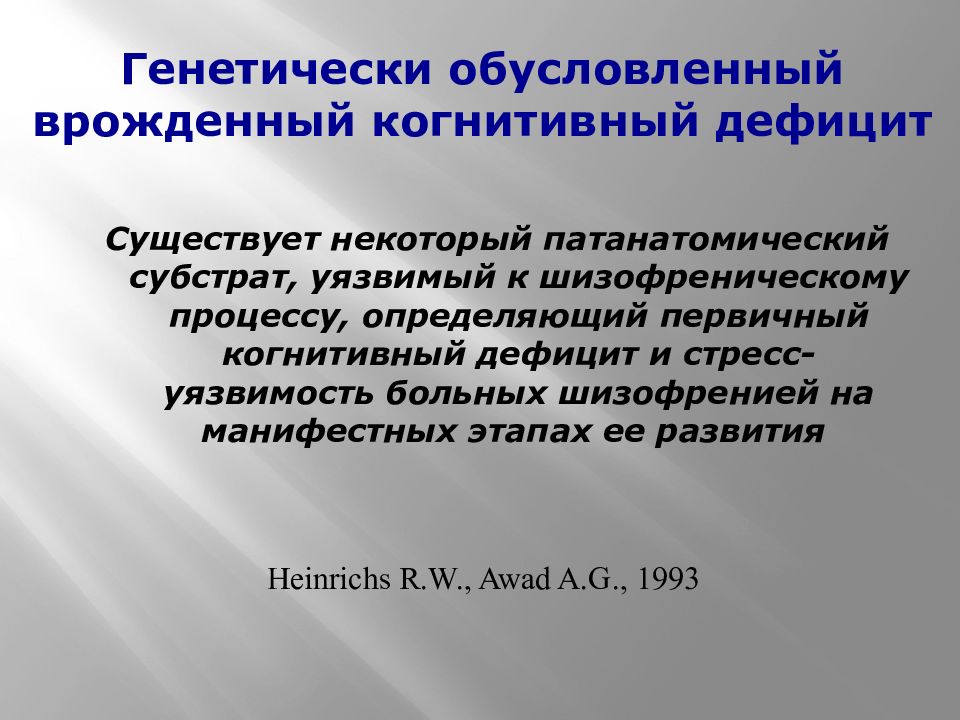 Генетически обусловленный врожденный когнитивный дефицит

Существует некоторый патанатомический субстрат, уязвимый к шизофреническому процессу, определяющий первичный когнитивный дефицит и стресс-уязвимость больных шизофренией на манифестных этапах ее развития

Heinrichs R.W., Awad A.G., 1993